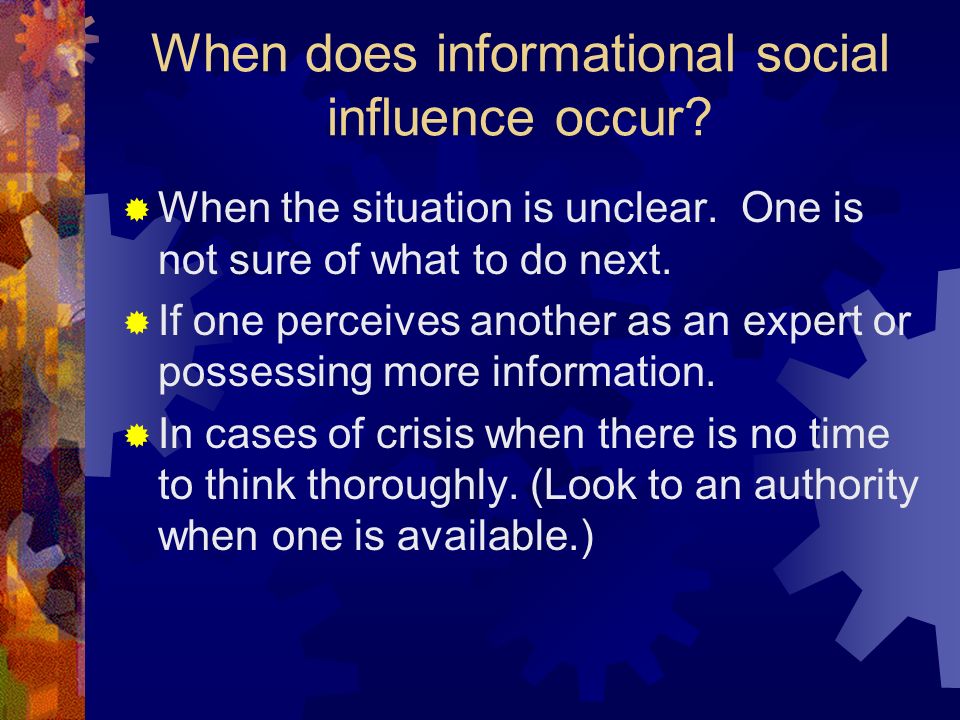 When does informational social influence occur?

When the situation is unclear.  One is not sure of what to do next.

If one perceives another as an expert or possessing more information.

In cases of crisis when there is no time to think thoroughly. (Look to an authority when one is available.)